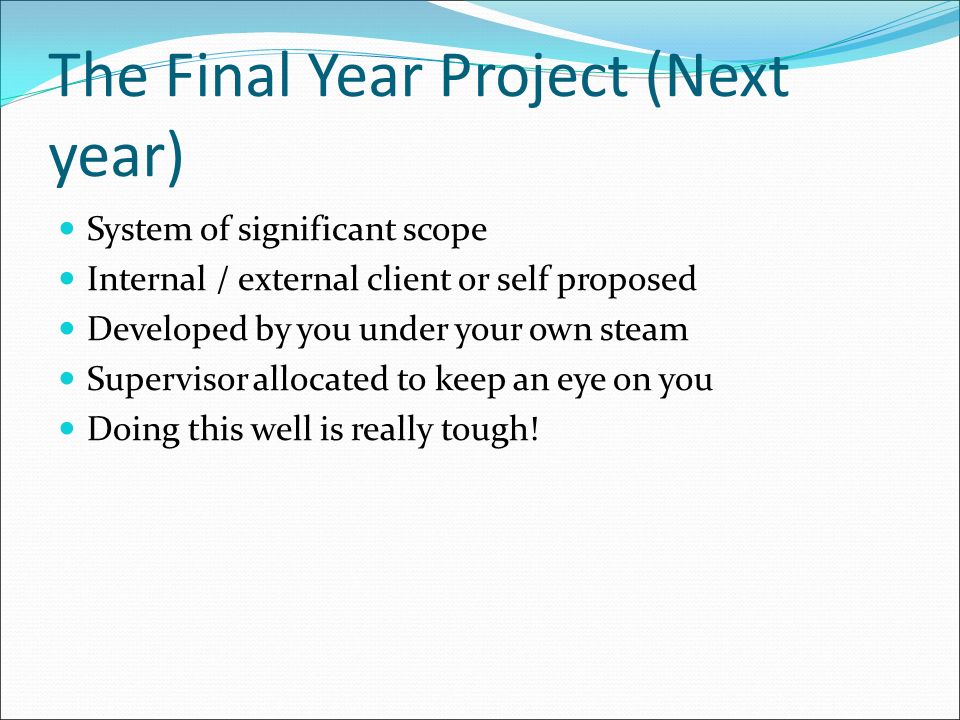 The Final Year Project (Next year)

- System of significant scope
- Internal / external client or self proposed
- Developed by you under your own steam
- Supervisor allocated to keep an eye on you
- Doing this well is really tough!